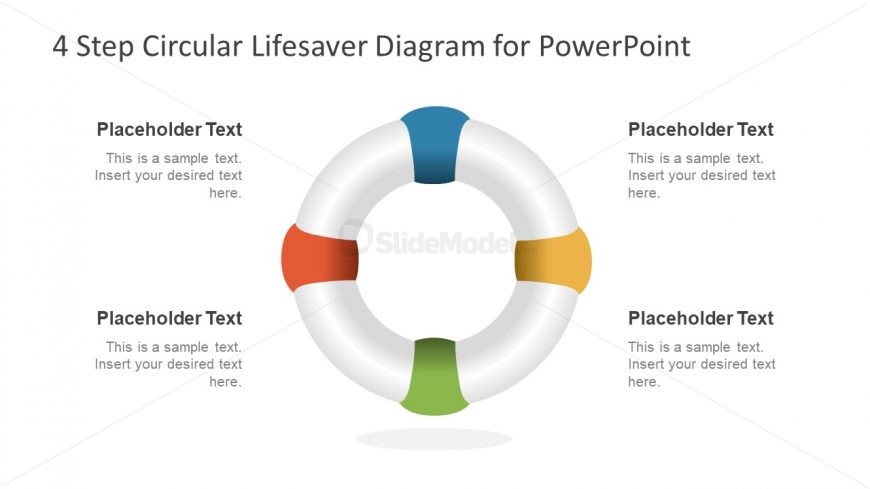 4 Step Circular Lifesaver Diagram for PowerPoint

Placeholder Text

This is a sample text. Insert your desired text here.

Placeholder Text

This is a sample text. Insert your desired text here.

SlideModel

Placeholder Text

This is a sample text. Insert your desired text here.

Placeholder Text

This is a sample text. Insert your desired text here.